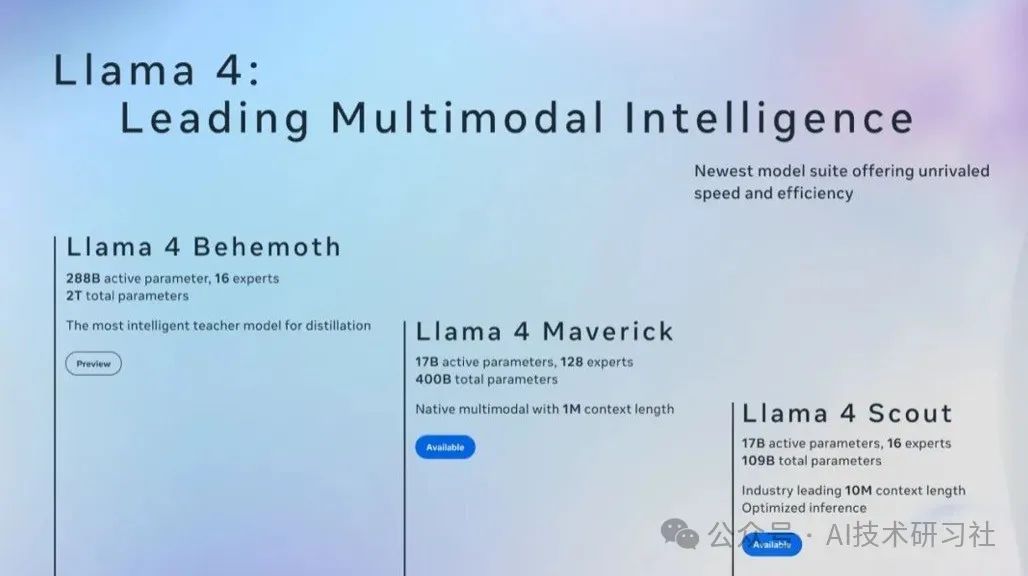 Llama 4:
Leading Multimodal Intelligence

Newest model suite offering unrivaled speed and efficiency

Llama 4 Behemoth
288B active parameter, 16 experts
2T total parameters

The most intelligent teacher model for distillation

Preview

Llama 4 Maverick
17B active parameters, 128 experts
400B total parameters

Native multimodal with 1M context length

Available

Llama 4 Scout
17B active parameters, 16 experts
109B total parameters

Industry leading 10M context length
Optimized inference

Available

公众号 · AI技术研习社